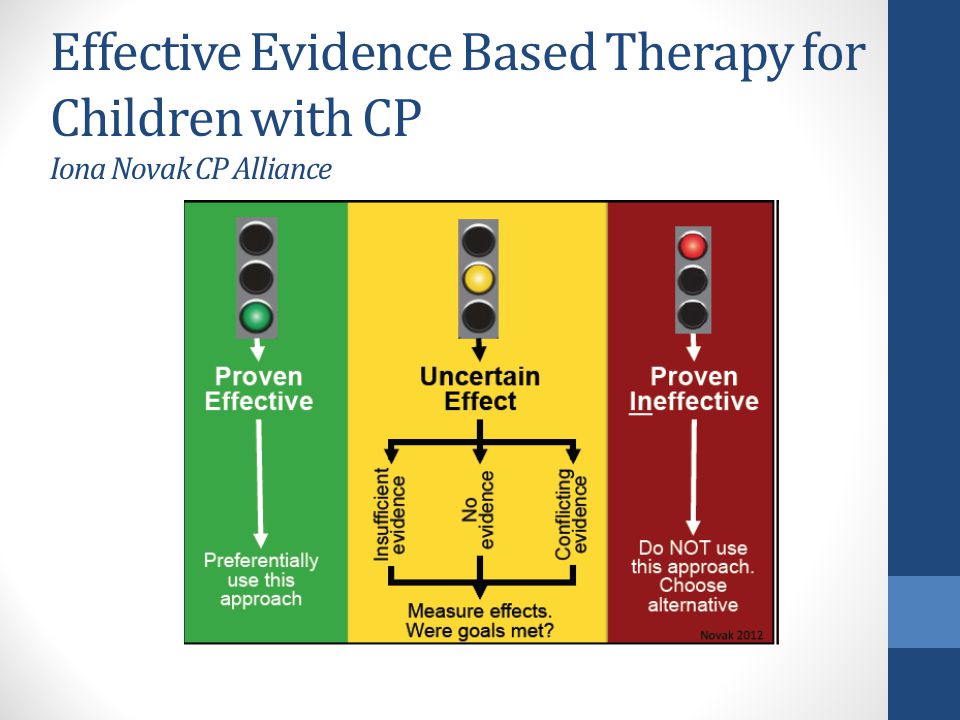 Effective Evidence Based Therapy for Children with CP
Iona Novak CP Alliance

Proven Effective

Preferentially use this approach

Uncertain Effect

Insufficient evidence

No evidence

Conflicting evidence

Measure effects. Were goals met?

Proven Ineffective

Do NOT use this approach. Choose alternative

Novak 2012